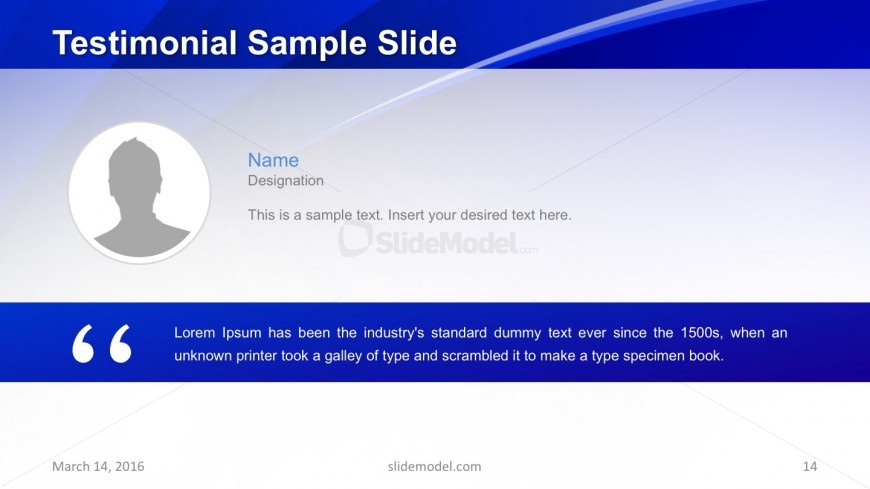 Testimonial Sample Slide

Name
Designation

This is a sample text. Insert your desired text here.

SlideModel.com

“ Lorem Ipsum has been the industry's standard dummy text ever since the 1500s, when an unknown printer took a galley of type and scrambled it to make a type specimen book.

March 14, 2016

slidemodel.com

14